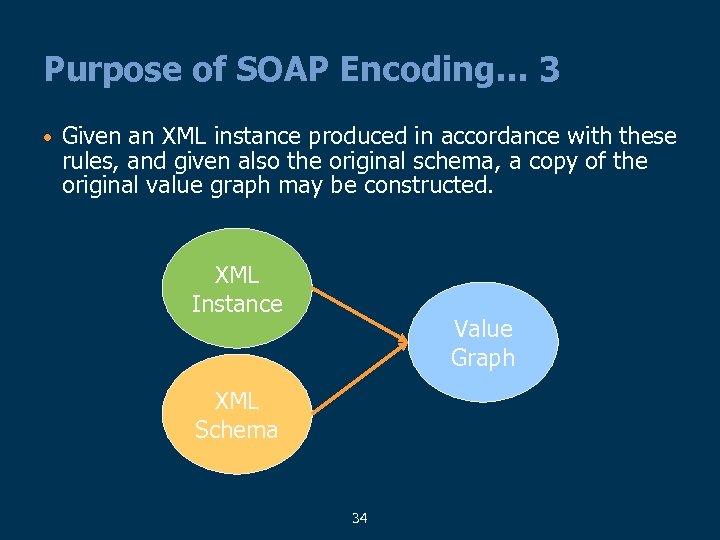 Purpose of SOAP Encoding… 3

• Given an XML instance produced in accordance with these rules, and given also the original schema, a copy of the original value graph may be constructed.

XML Instance

XML Schema

Value Graph

34